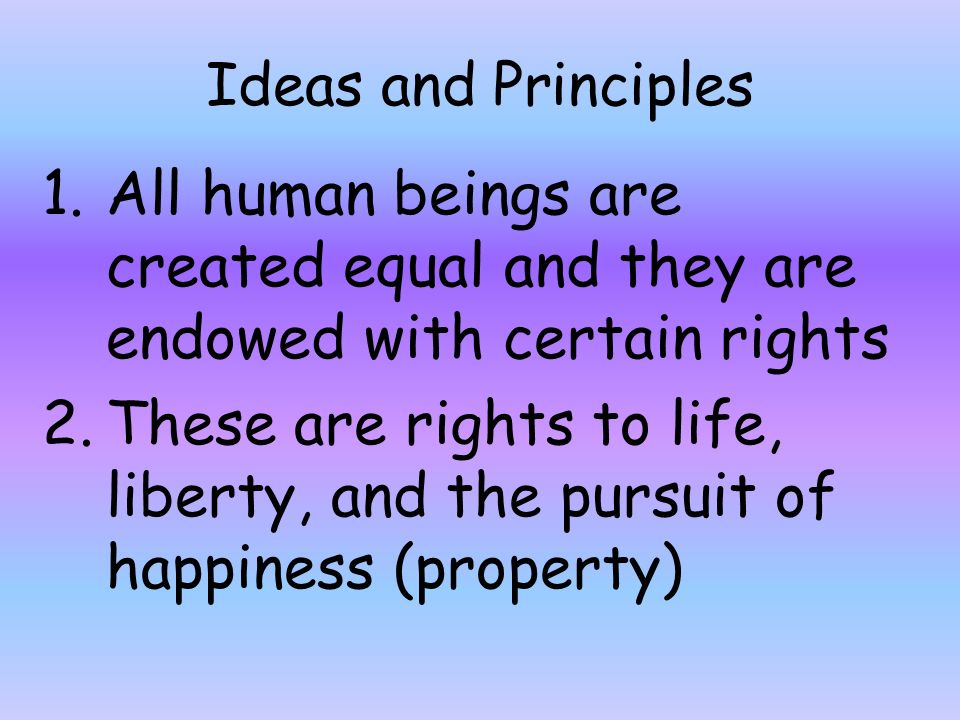 Ideas and Principles

1. All human beings are created equal and they are endowed with certain rights
2. These are rights to life, liberty, and the pursuit of happiness (property)